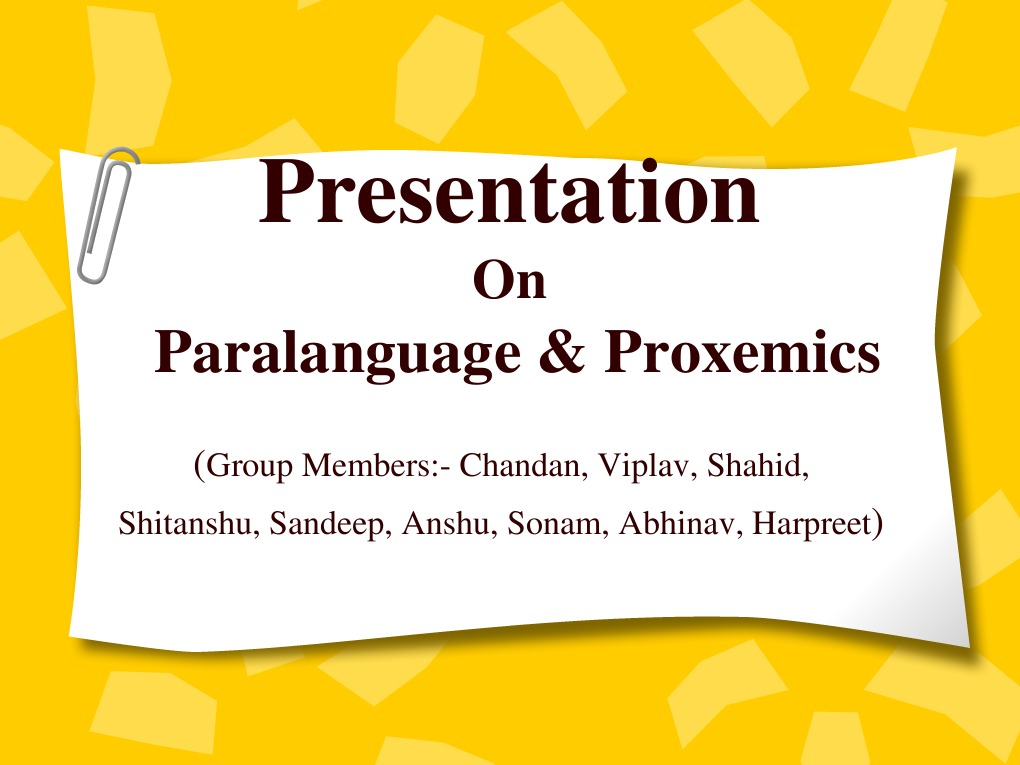 Presentation
On
Paralanguage & Proxemics

(Group Members:- Chandan, Viplav, Shahid, Shitanshu, Sandeep, Anshu, Sonam, Abhinav, Harpreet)